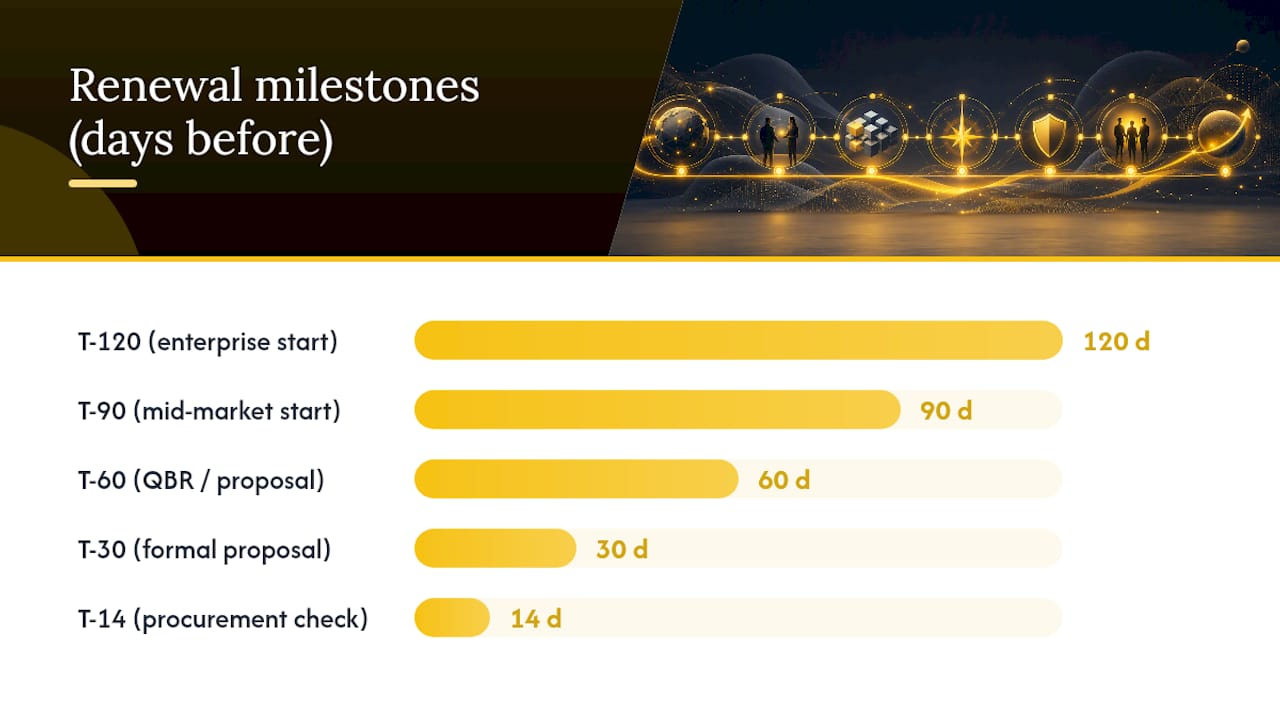 Renewal milestones (days before)

T-120 (enterprise start) 120 d

T-90 (mid-market start) 90 d

T-60 (QBR / proposal) 60 d

T-30 (formal proposal) 30 d

T-14 (procurement check) 14 d